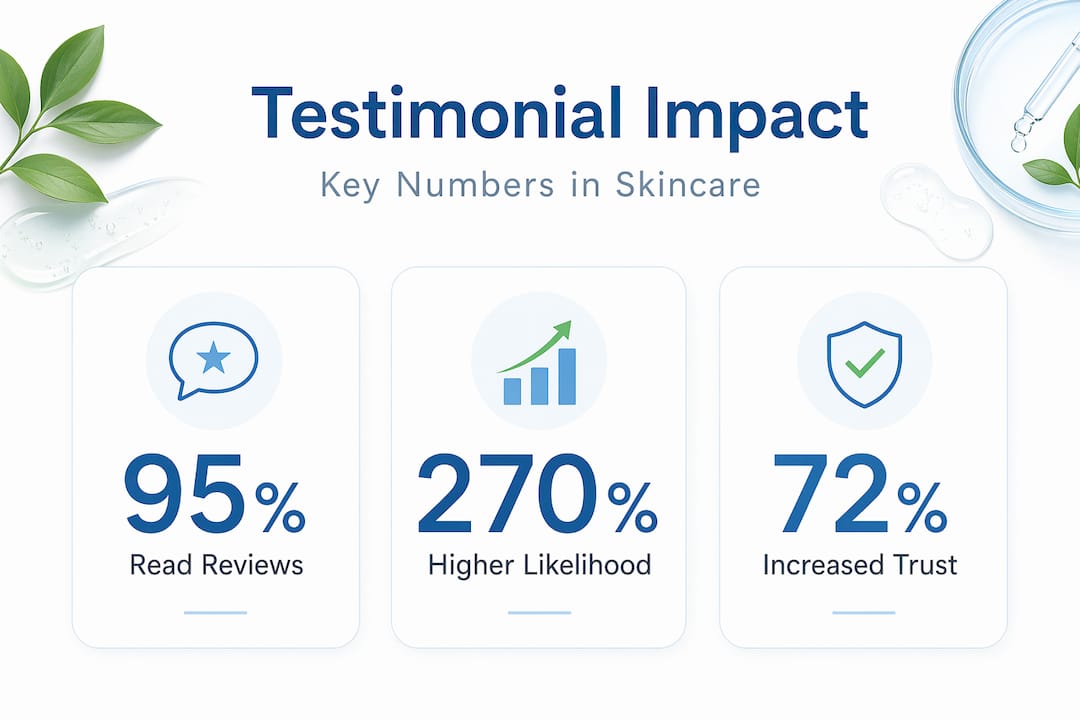 Testimonial Impact

Key Numbers in Skincare

95%
Read Reviews

270%
Higher Likelihood

72%
Increased Trust